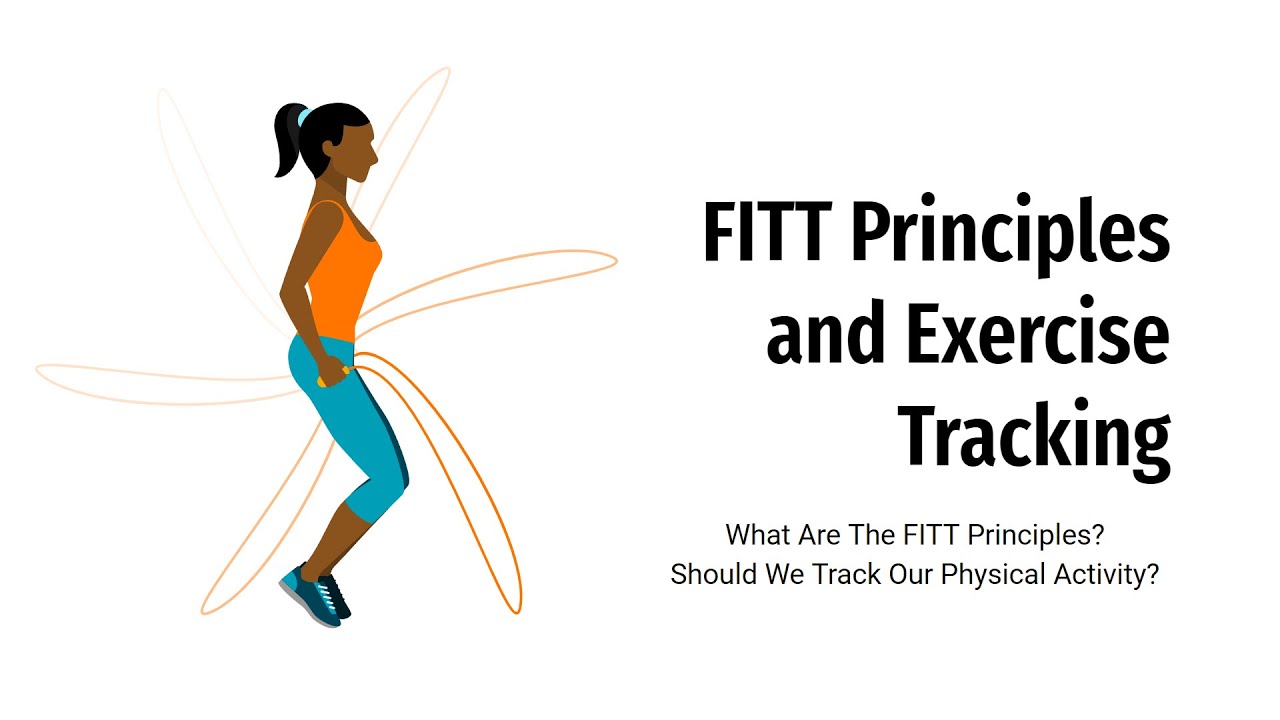 FITT Principles and Exercise Tracking

What Are The FITT Principles?
Should We Track Our Physical Activity?